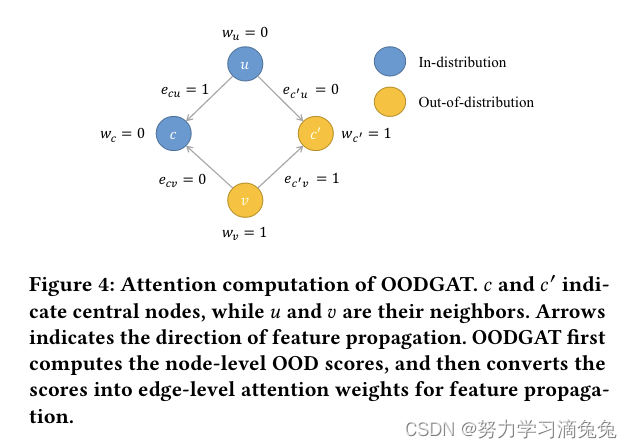 $w_u = 0$

$u$

In-distribution

$e_{cu} = 1$

$e_{c'u} = 0$

Out-of-distribution

$w_c = 0$

$c$

$c'$

$w_{c'} = 1$

$e_{cv} = 0$

$e_{c'v} = 1$

$v$

$w_v = 1$

Figure 4: Attention computation of OODGAT. $c$ and $c'$ indicate central nodes, while $u$ and $v$ are their neighbors. Arrows indicates the direction of feature propagation. OODGAT first computes the node-level OOD scores, and then converts the scores into edge-level attention weights for feature propagation.

CSDN @努力学习滴兔兔